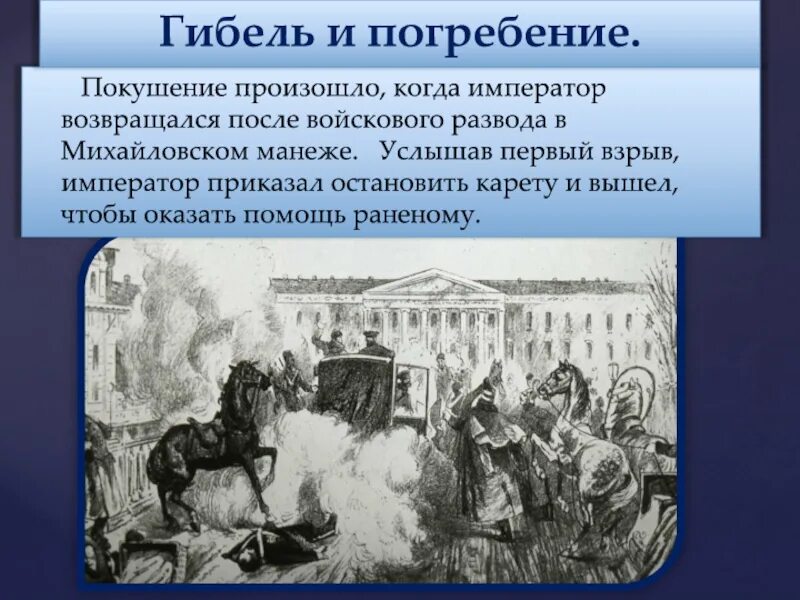 Гибель и погребение.

Покушение произошло, когда император возвращался после войскового развода в Михайловском манеже. Услышав первый взрыв, император приказал остановить карету и вышел, чтобы оказать помощь раненому.